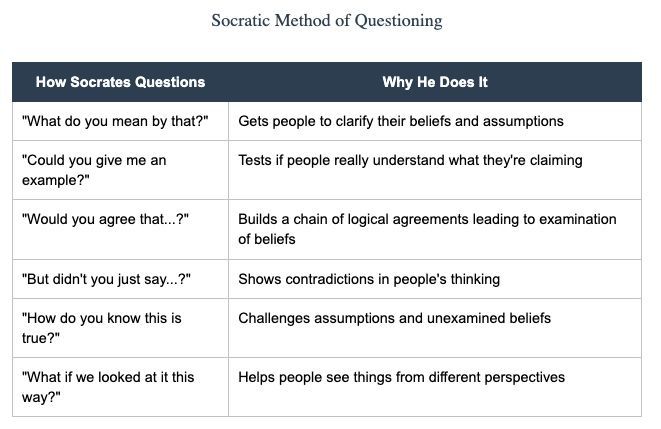 Socratic Method of Questioning

| How Socrates Questions | Why He Does It |
|---|---|
| "What do you mean by that?" | Gets people to clarify their beliefs and assumptions |
| "Could you give me an example?" | Tests if people really understand what they're claiming |
| "Would you agree that...?" | Builds a chain of logical agreements leading to examination of beliefs |
| "But didn't you just say...?" | Shows contradictions in people's thinking |
| "How do you know this is true?" | Challenges assumptions and unexamined beliefs |
| "What if we looked at it this way?" | Helps people see things from different perspectives |